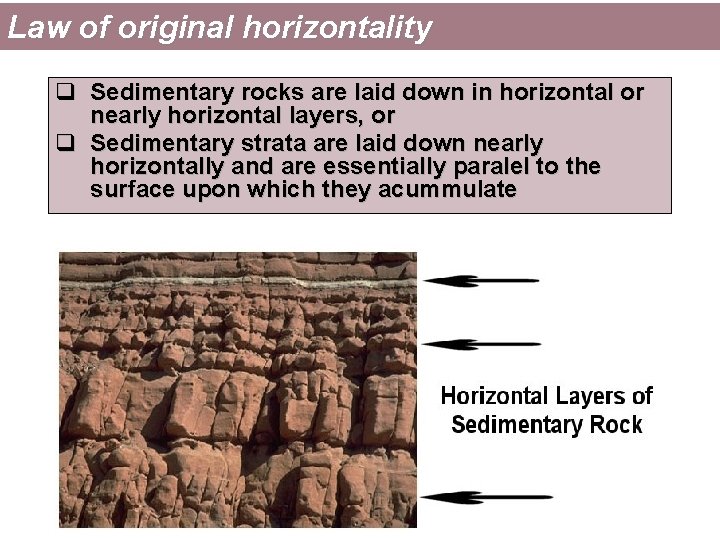 Law of original horizontality

❑ Sedimentary rocks are laid down in horizontal or nearly horizontal layers, or

❑ Sedimentary strata are laid down nearly horizontally and are essentially paralel to the surface upon which they acummulate

Horizontal Layers of Sedimentary Rock